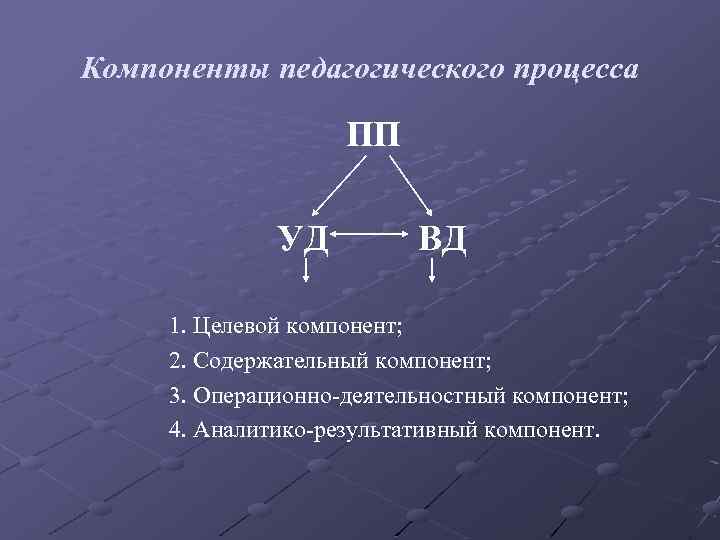 Компоненты педагогического процесса

ПП

УД ВД

1. Целевой компонент;

2. Содержательный компонент;

3. Операционно-деятельностный компонент;

4. Аналитико-результативный компонент.